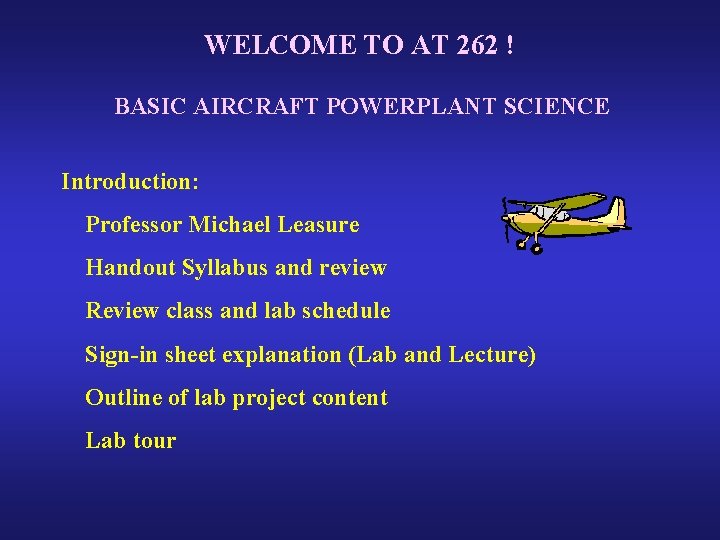 WELCOME TO AT 262 !

BASIC AIRCRAFT POWERPLANT SCIENCE

Introduction:

Professor Michael Leasure

Handout Syllabus and review

Review class and lab schedule

Sign-in sheet explanation (Lab and Lecture)

Outline of lab project content

Lab tour